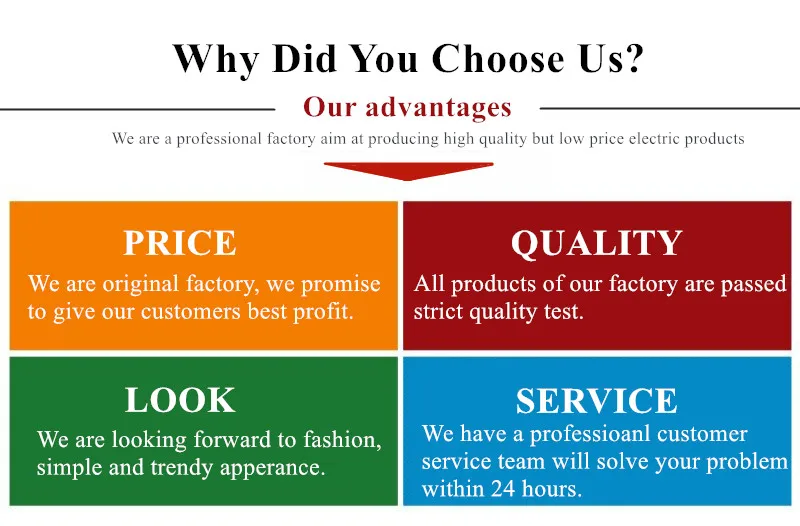 Why Did You Choose Us?

Our advantages

We are a professional factory aim at producing high quality but low price electric products

PRICE

We are original factory, we promise to give our customers best profit.

QUALITY

All products of our factory are passed strict quality test.

LOOK

We are looking forward to fashion, simple and trendy apperance.

SERVICE

We have a professioanl customer service team will solve your problem within 24 hours.